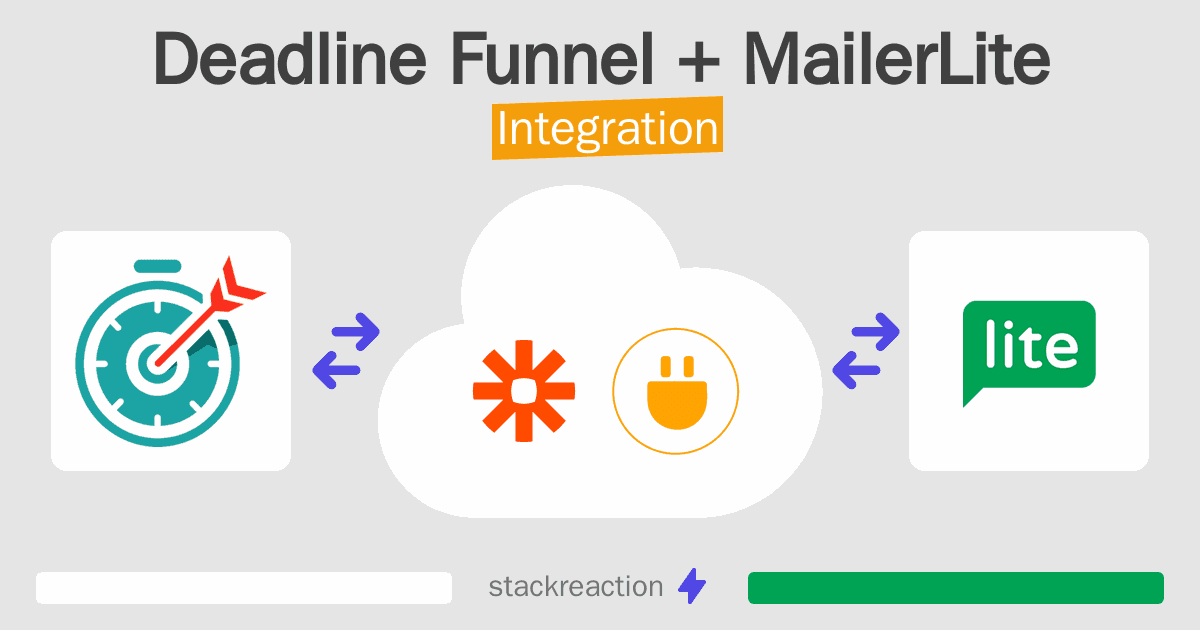 Deadline Funnel + MailerLite
Integration

lite

stackreaction